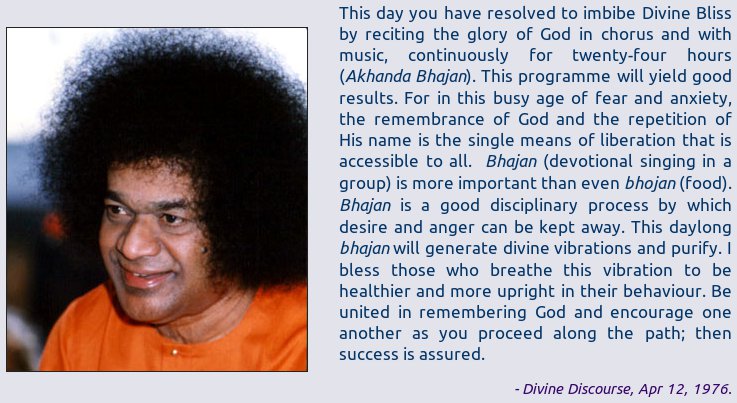 This day you have resolved to imbibe Divine Bliss by reciting the glory of God in chorus and with music, continuously for twenty-four hours (Akhanda Bhajan). This programme will yield good results. For in this busy age of fear and anxiety, the remembrance of God and the repetition of His name is the single means of liberation that is accessible to all. Bhajan (devotional singing in a group) is more important than even bhojan (food). Bhajan is a good disciplinary process by which desire and anger can be kept away. This daylong bhajan will generate divine vibrations and purify. I bless those who breathe this vibration to be healthier and more upright in their behaviour. Be united in remembering God and encourage one another as you proceed along the path; then success is assured.

- Divine Discourse, Apr 12, 1976.